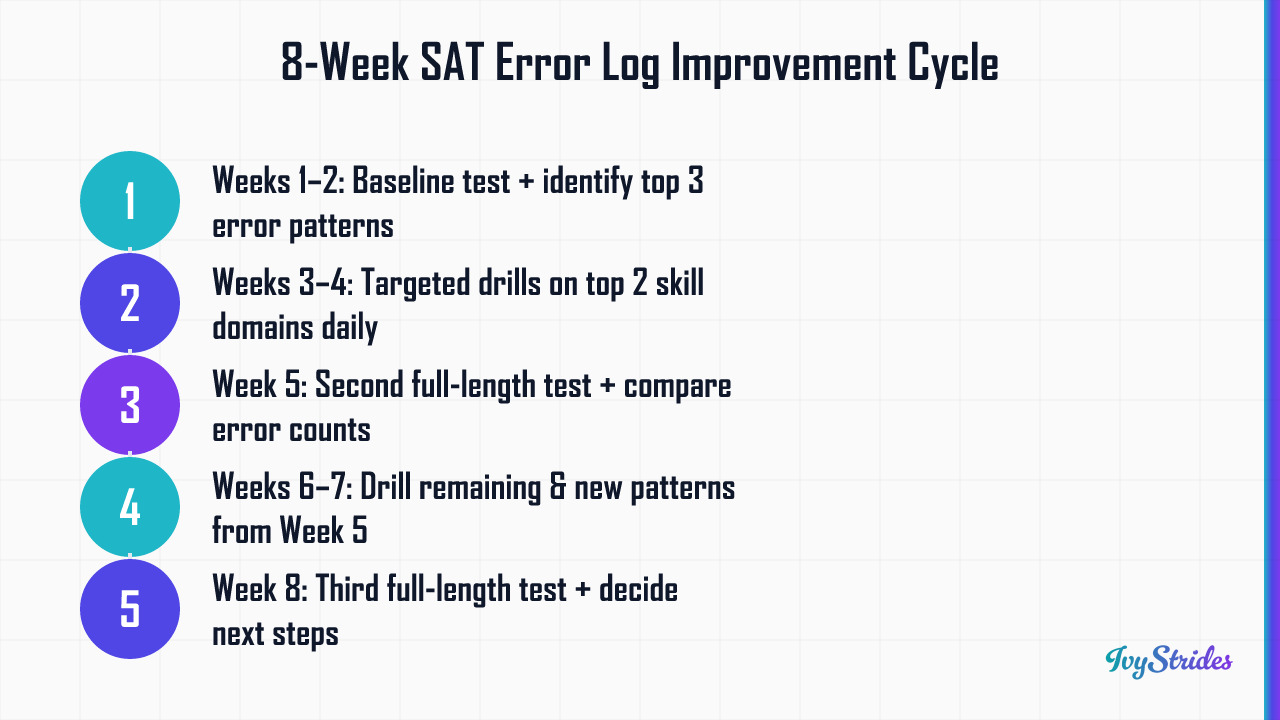 8-Week SAT Error Log Improvement Cycle

1
Weeks 1–2: Baseline test + identify top 3 error patterns

2
Weeks 3–4: Targeted drills on top 2 skill domains daily

3
Week 5: Second full-length test + compare error counts

4
Weeks 6–7: Drill remaining & new patterns from Week 5

5
Week 8: Third full-length test + decide next steps

IvyStrides